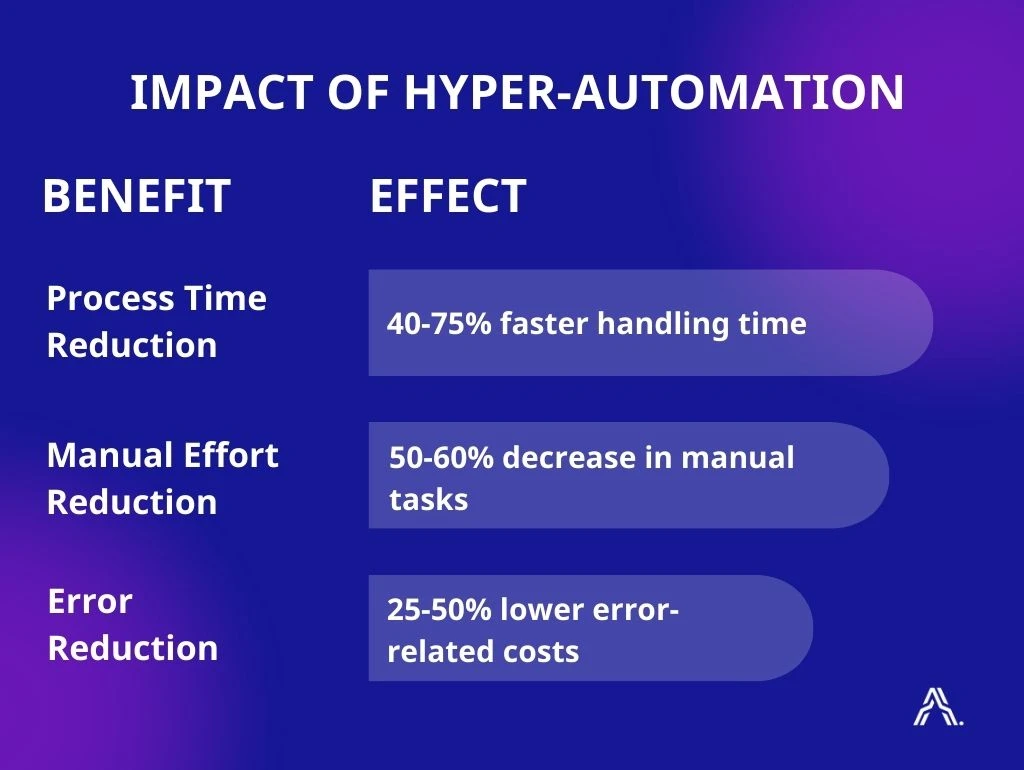 IMPACT OF HYPER-AUTOMATION

| BENEFIT | EFFECT |
|---|---|
| Process Time Reduction | 40-75% faster handling time |
| Manual Effort Reduction | 50-60% decrease in manual tasks |
| Error Reduction | 25-50% lower error-related costs |